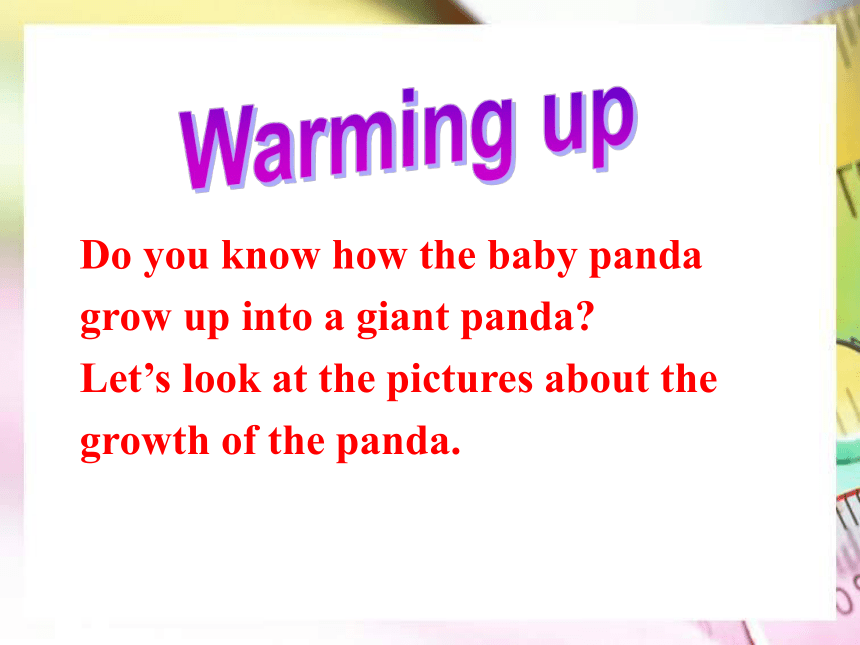 Warming up

Do you know how the baby panda grow up into a giant panda?
Let’s look at the pictures about the growth of the panda.